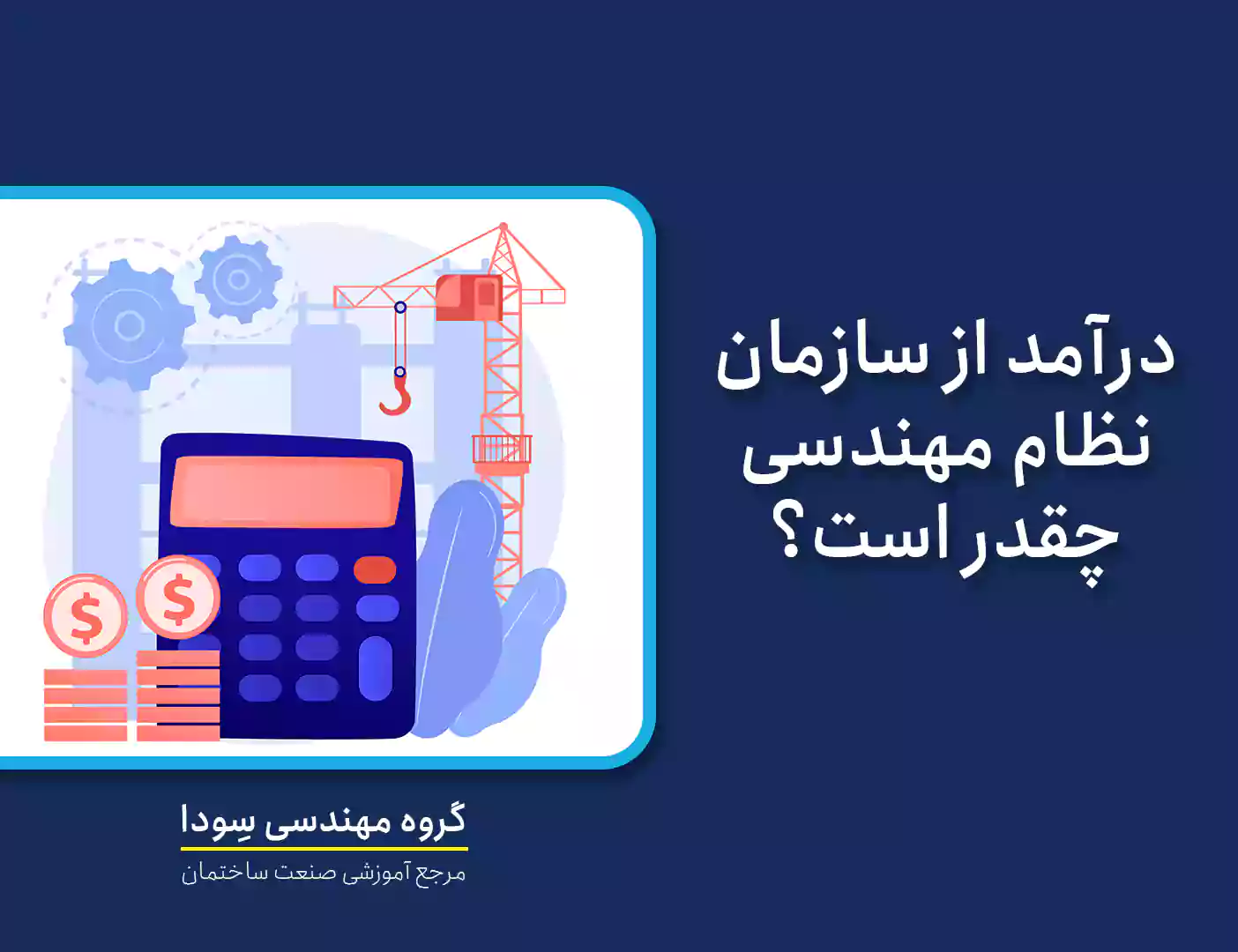 درآمد از سازمان نظام مهندسی چقدر است؟

$

$

گروه مهندسی سِودا
مرجع آموزشی صنعت ساختمان